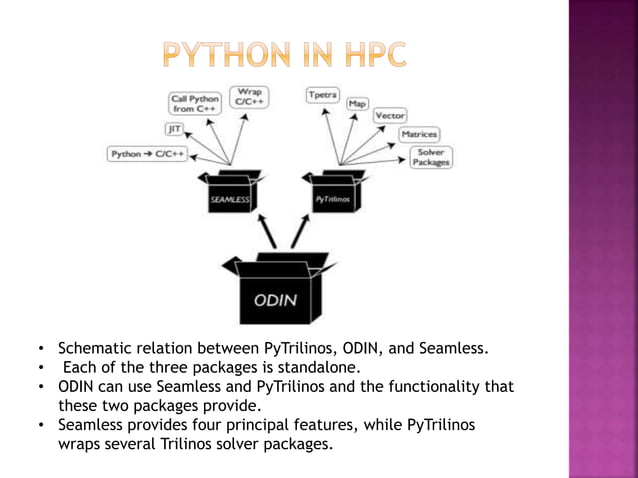 PYTHON IN HPC

Call Python from C++

Wrap C/C++

JIT

Python → C/C++

Tpetra

Map

Vector

Matrices

Solver Packages

SEAMLESS

PyTrilinos

ODIN

• Schematic relation between PyTrilinos, ODIN, and Seamless.
• Each of the three packages is standalone.
• ODIN can use Seamless and PyTrilinos and the functionality that these two packages provide.
• Seamless provides four principal features, while PyTrilinos wraps several Trilinos solver packages.